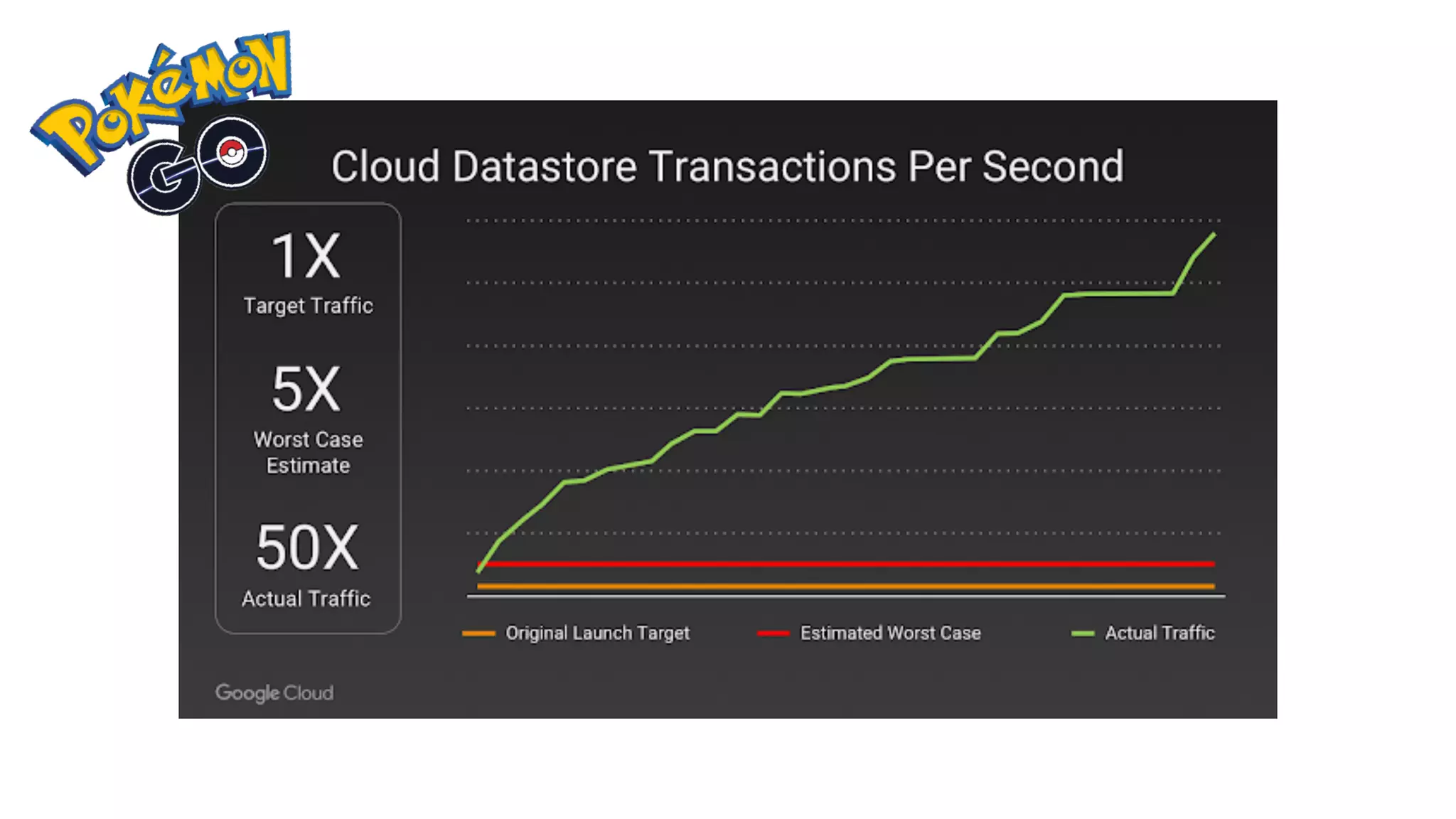 Pokémon GO

Cloud Datastore Transactions Per Second

1X
Target Traffic

5X
Worst Case Estimate

50X
Actual Traffic

Original Launch Target
Estimated Worst Case
Actual Traffic

Google Cloud